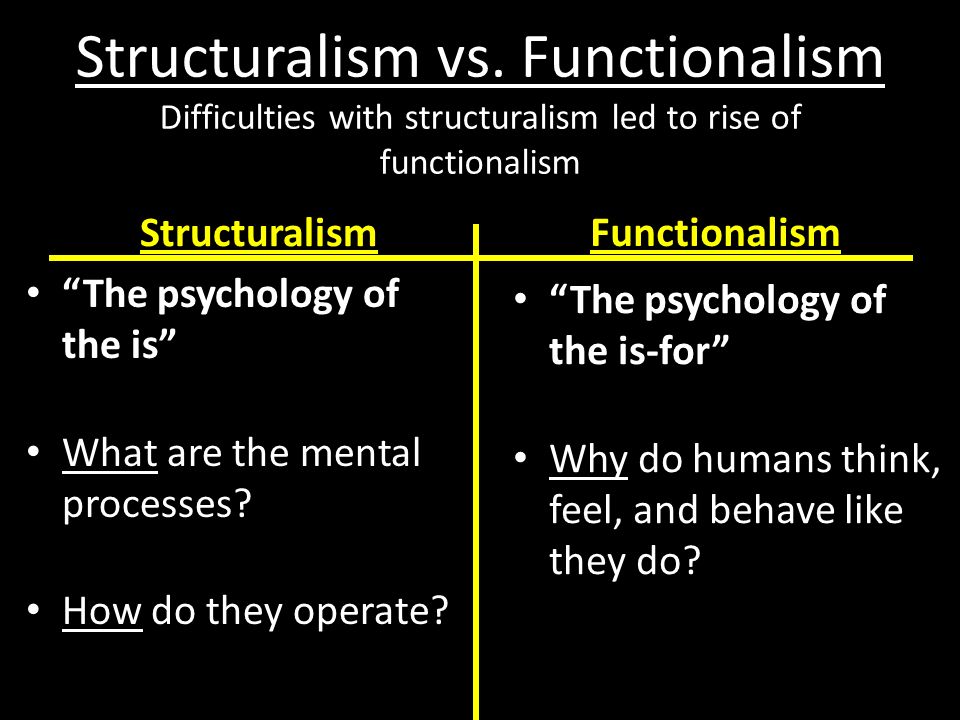 Structuralism vs. Functionalism

Difficulties with structuralism led to rise of functionalism

Structuralism

• “The psychology of the is”

• What are the mental processes?

• How do they operate?

Functionalism

• “The psychology of the is-for”

• Why do humans think, feel, and behave like they do?